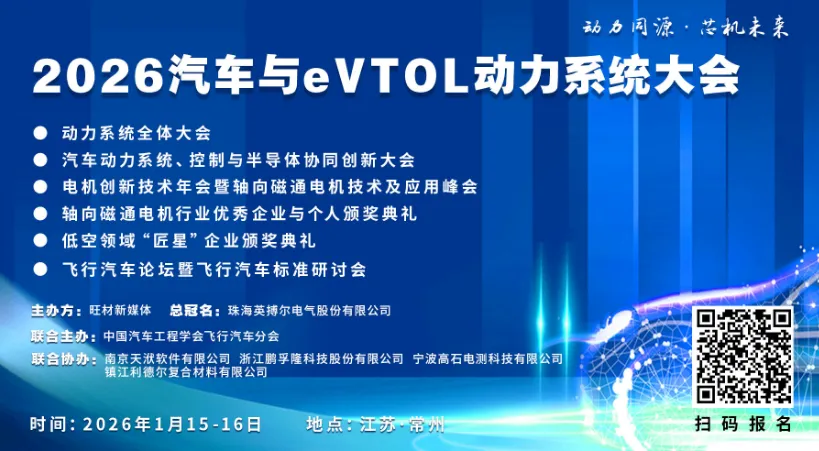 动力同源 · 芯机未来

2026汽车与eVTOL动力系统大会

● 动力系统全体大会
● 汽车动力系统、控制与半导体协同创新大会
● 电机创新技术年会暨轴向磁通电机技术及应用峰会
● 轴向磁通电机行业优秀企业与个人颁奖典礼
● 低空领域“匠星”企业颁奖典礼
● 飞行汽车论坛暨飞行汽车标准研讨会

主办方：旺材新媒体 总冠名：珠海英搏尔电气股份有限公司

联合主办：中国汽车工程学会飞行汽车分会

联合协办：南京天洑软件有限公司 浙江鹏孚隆科技股份有限公司 宁波高石电测科技有限公司 镇江利德尔复合材料有限公司

时间：2026年1月15-16日 地点：江苏·常州

扫码报名